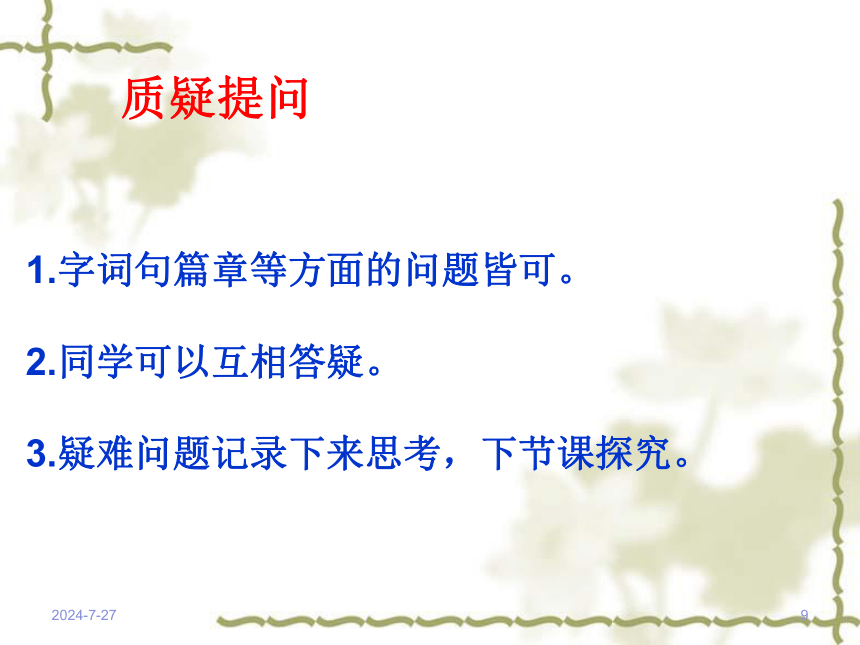 质疑提问

1.字词句篇章等方面的问题皆可。

2.同学可以互相答疑。

3.疑难问题记录下来思考，下节课探究。

2024-7-27

9